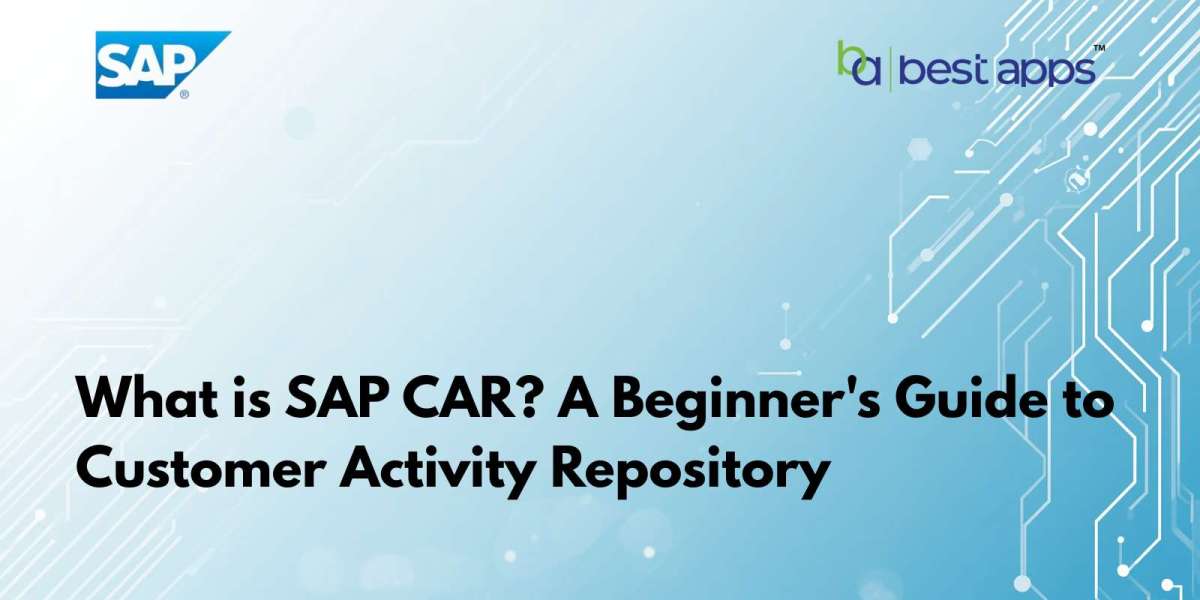 SAP®

ba | best apps™

What is SAP CAR? A Beginner's Guide to Customer Activity Repository